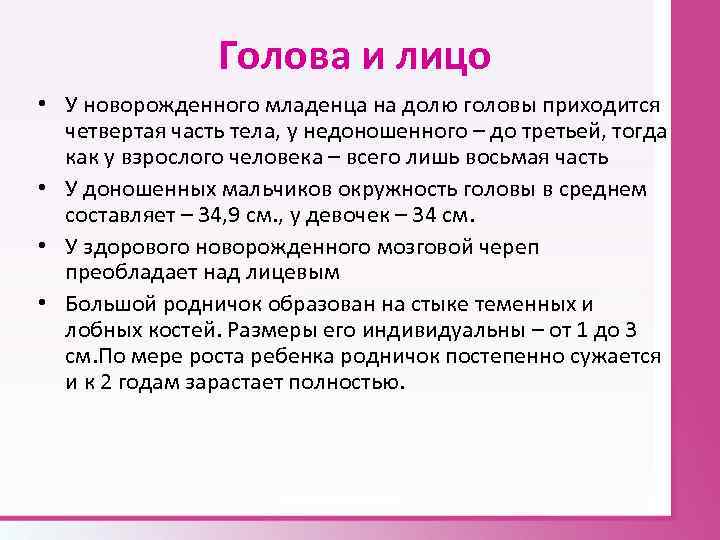 Голова и лицо

• У новорожденного младенца на долю головы приходится четвертая часть тела, у недоношенного – до третьей, тогда как у взрослого человека – всего лишь восьмая часть

• У доношенных мальчиков окружность головы в среднем составляет – 34,9 см., у девочек – 34 см.

• У здорового новорожденного мозговой череп преобладает над лицевым

• Большой родничок образован на стыке теменных и лобных костей. Размеры его индивидуальны – от 1 до 3 см.По мере роста ребенка родничок постепенно сужается и к 2 годам зарастает полностью.